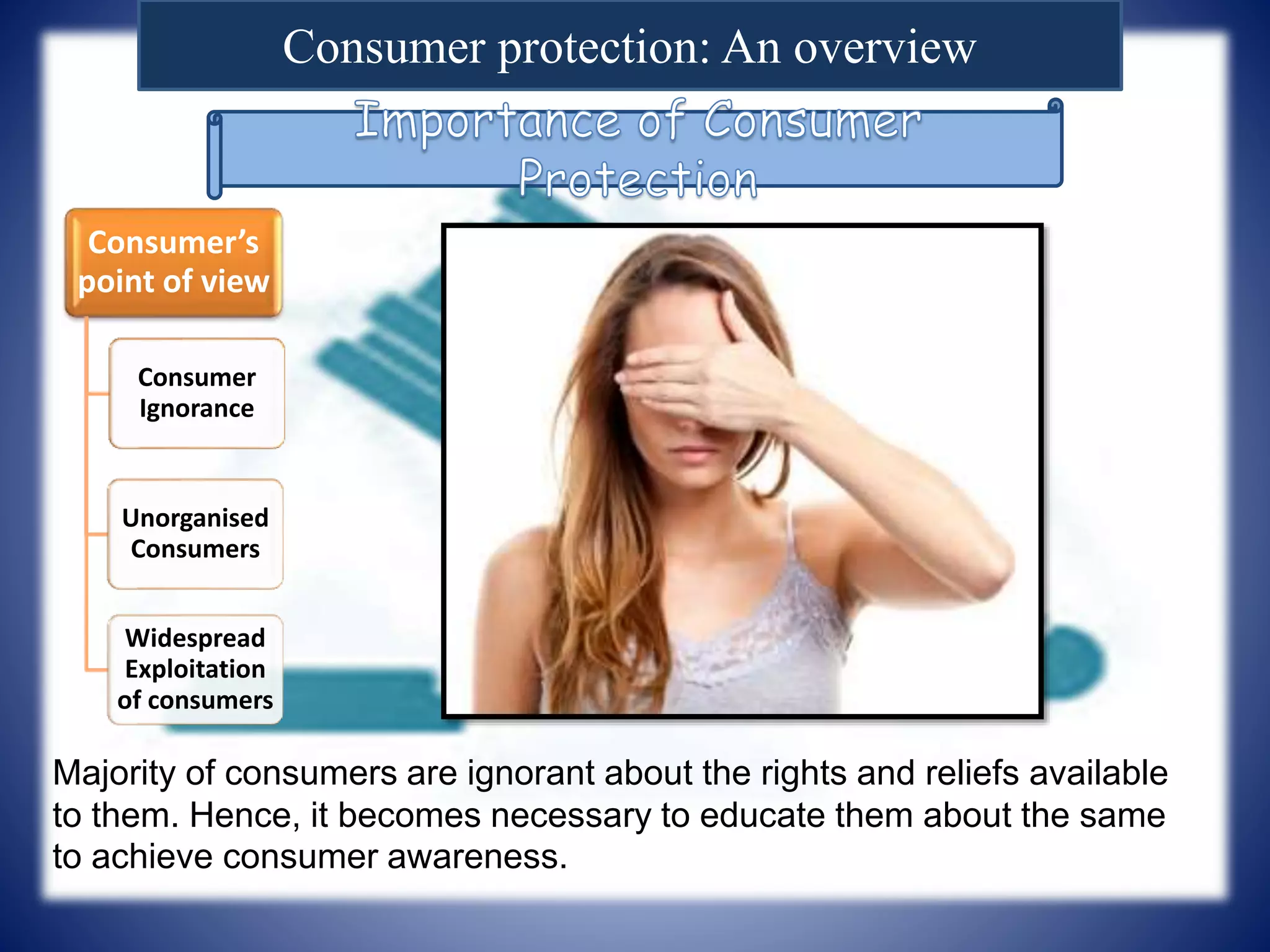 Consumer protection: An overview

Importance of Consumer Protection

Consumer's point of view

Consumer Ignorance

Unorganised Consumers

Widespread Exploitation of consumers

Majority of consumers are ignorant about the rights and reliefs available to them. Hence, it becomes necessary to educate them about the same to achieve consumer awareness.